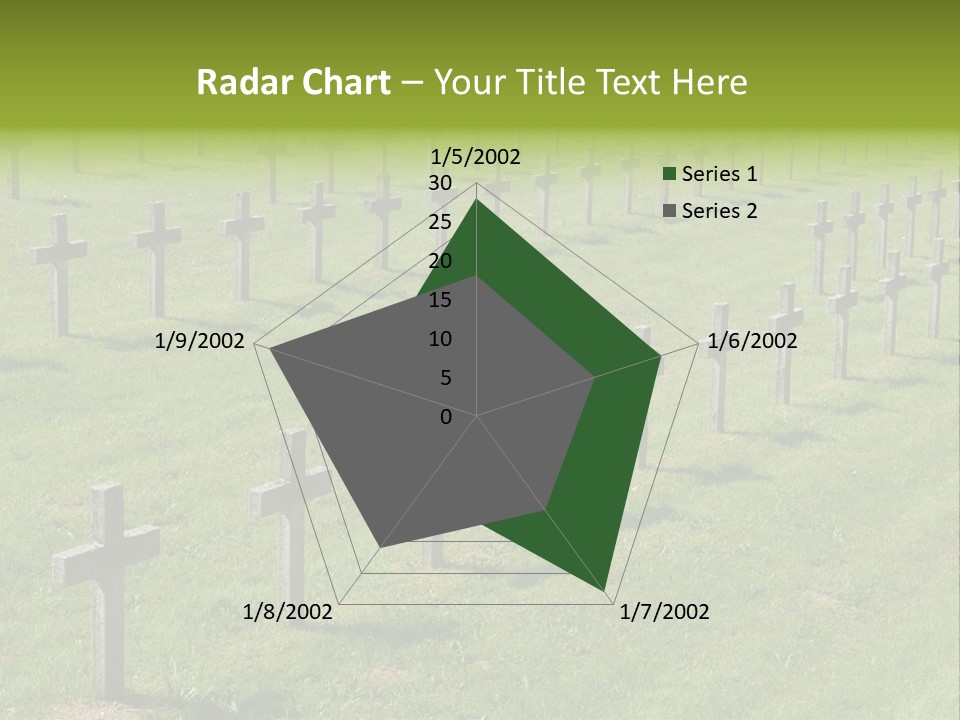 Radar Chart – Your Title Text Here

1/5/2002
30
25
20
15
10
5
0
1/6/2002
1/7/2002
1/8/2002
1/9/2002

Series 1
Series 2